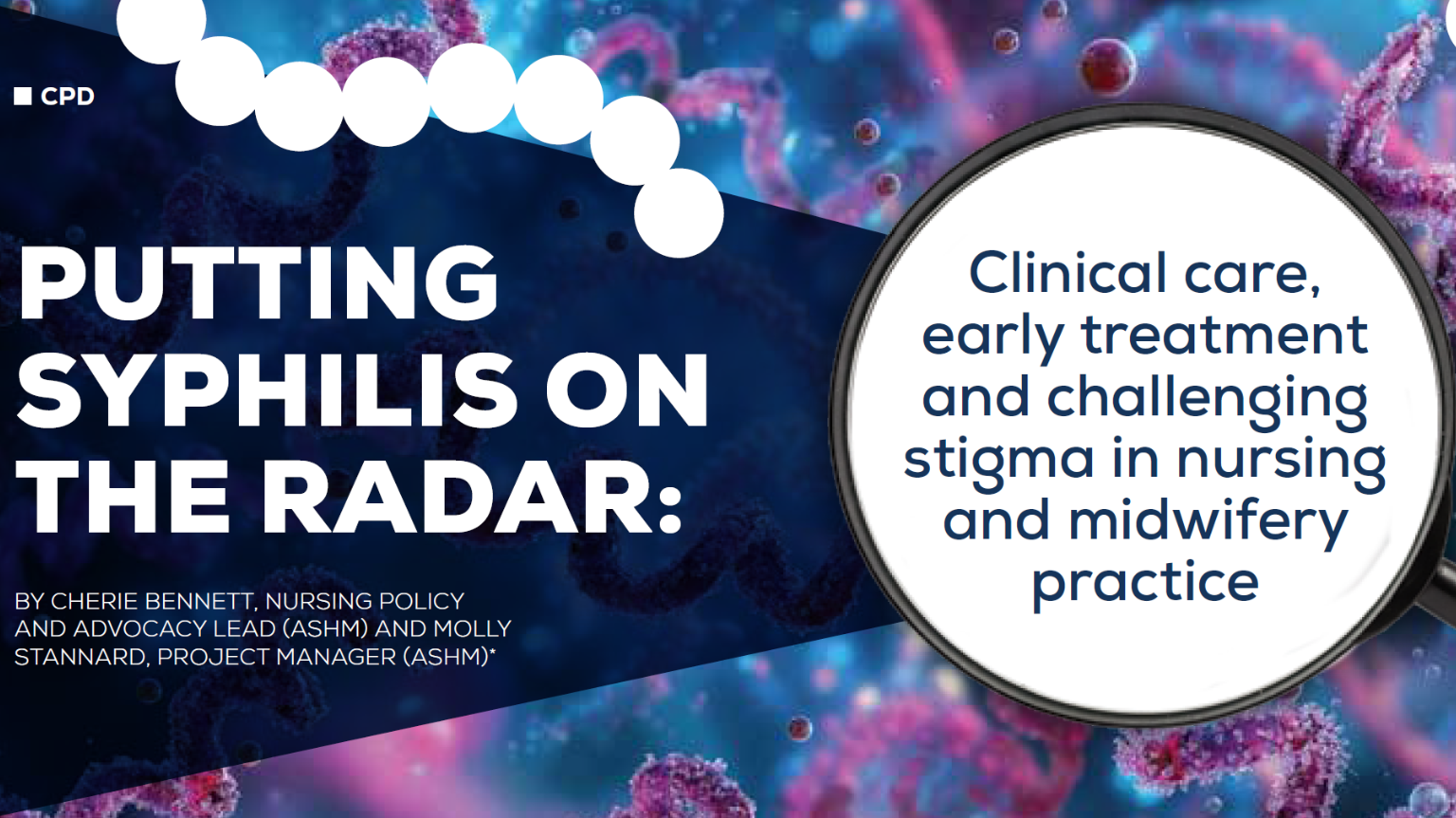 ■ CPD

PUTTING SYPHILIS ON THE RADAR:

BY CHERIE BENNETT, NURSING POLICY AND ADVOCACY LEAD (ASHM) AND MOLLY STANNARD, PROJECT MANAGER (ASHM)*

Clinical care, early treatment and challenging stigma in nursing and midwifery practice